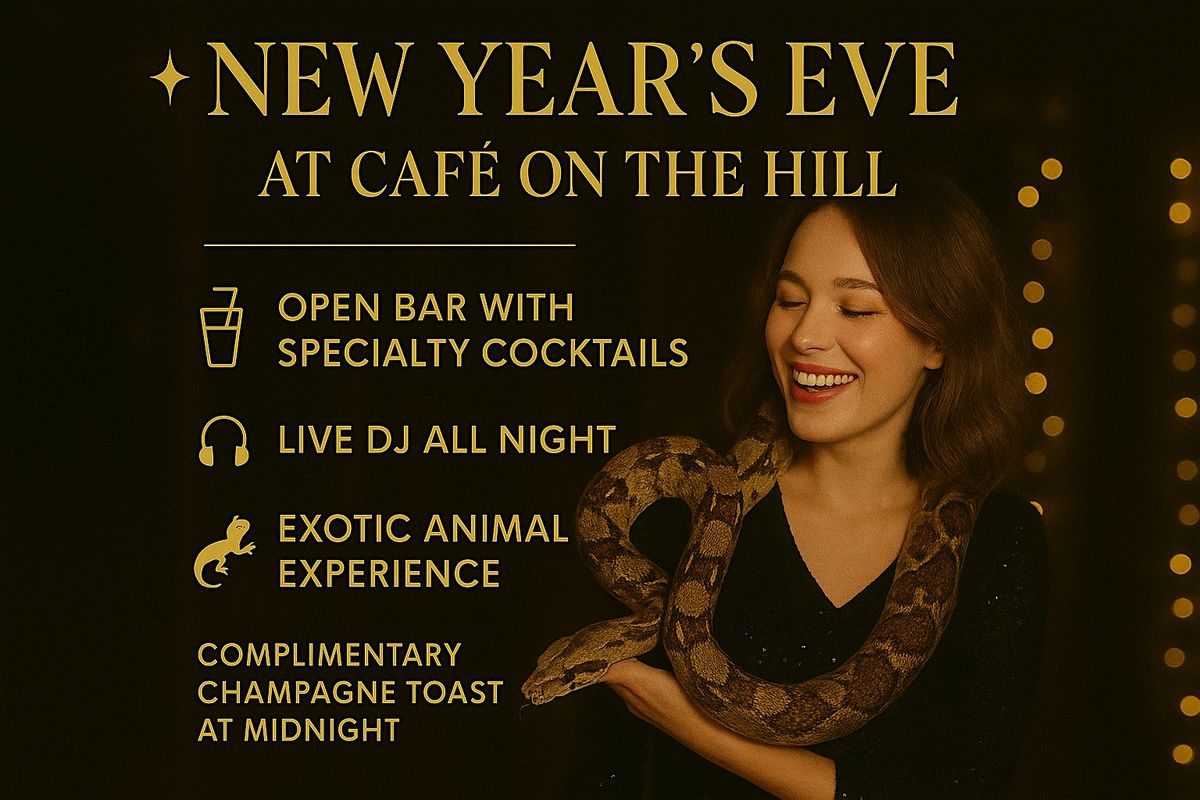 NEW YEAR'S EVE
AT CAFÉ ON THE HILL

OPEN BAR WITH SPECIALTY COCKTAILS

LIVE DJ ALL NIGHT

EXOTIC ANIMAL EXPERIENCE

COMPLIMENTARY CHAMPAGNE TOAST AT MIDNIGHT